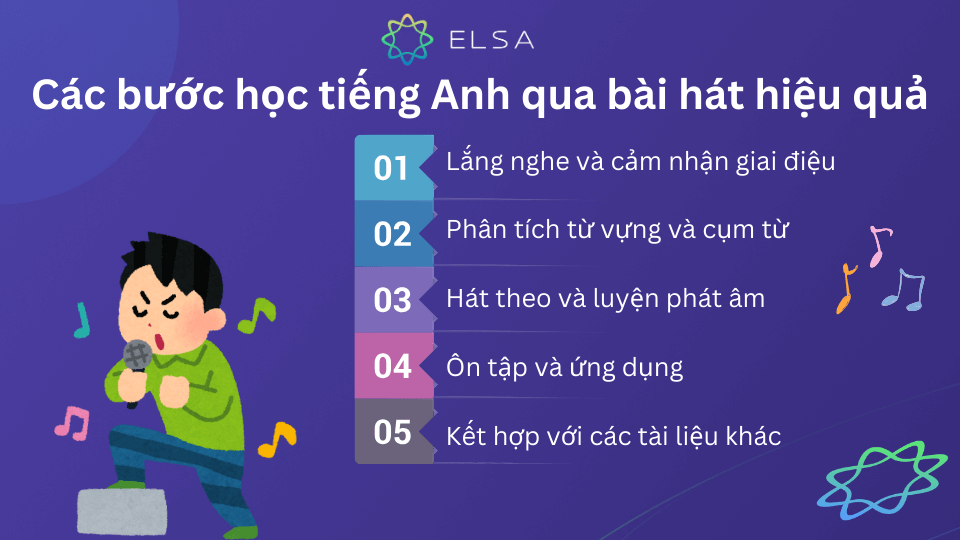 ELSA

Các bước học tiếng Anh qua bài hát hiệu quả

01 Lắng nghe và cảm nhận giai điệu

02 Phân tích từ vựng và cụm từ

03 Hát theo và luyện phát âm

04 Ôn tập và ứng dụng

05 Kết hợp với các tài liệu khác